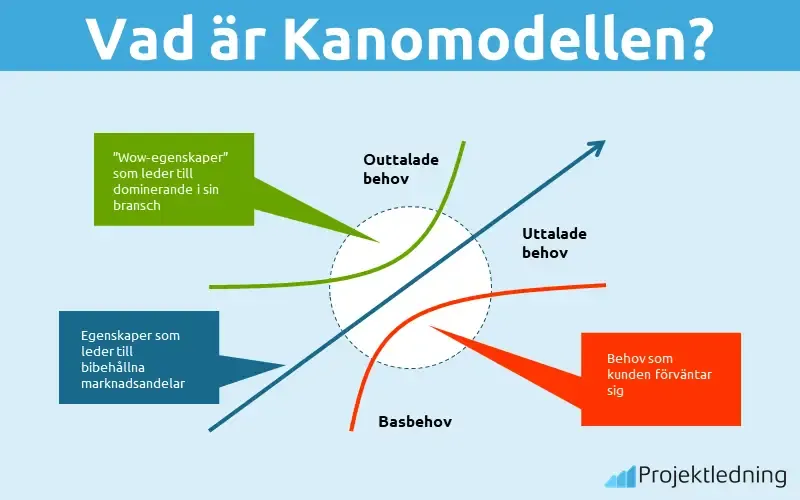 Vad är Kanomodellen?

"Wow-egenskaper" som leder till dominerande i sin bransch

Outtalade behov

Uttalade behov

Egenskaper som leder till bibehållna marknadsandelar

Behov som kunden förväntar sig

Basbehov

Projektledning